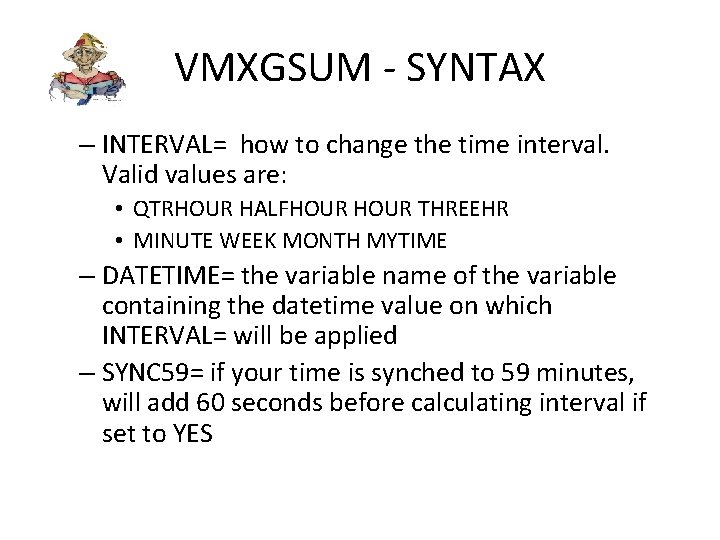 VMXGSUM - SYNTAX

– INTERVAL= how to change the time interval. Valid values are:

• QTRHOUR HALFHOUR HOUR THREEHR

• MINUTE WEEK MONTH MYTIME

– DATETIME= the variable name of the variable containing the datetime value on which INTERVAL= will be applied

– SYNC59= if your time is synched to 59 minutes, will add 60 seconds before calculating interval if set to YES